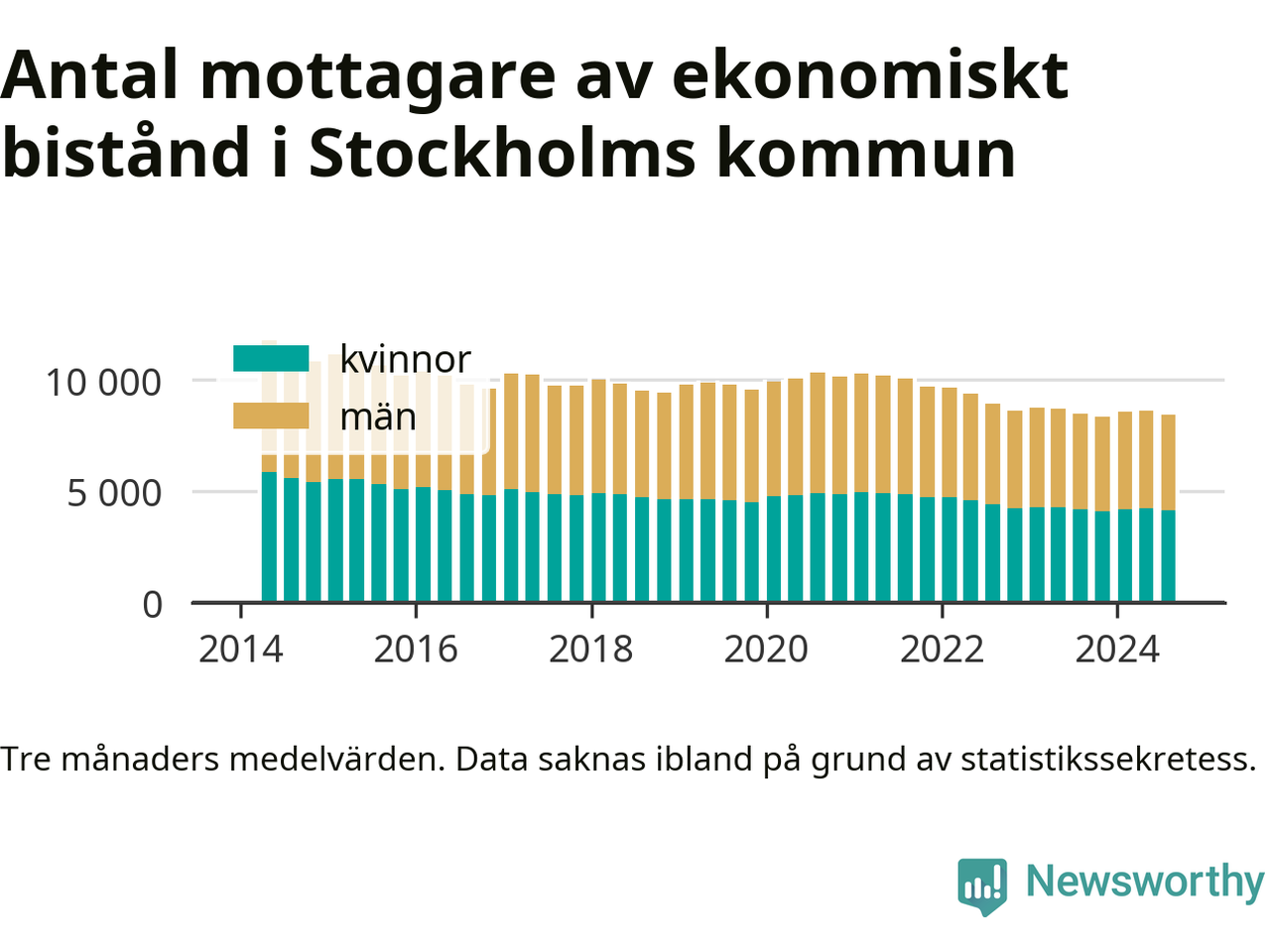 Antal mottagare av ekonomiskt bistånd i Stockholms kommun

kvinnor
män

10 000
5 000
0

2014
2016
2018
2020
2022
2024

Tre månaders medelvärden. Data saknas ibland på grund av statistikssekretess.

Newsworthy